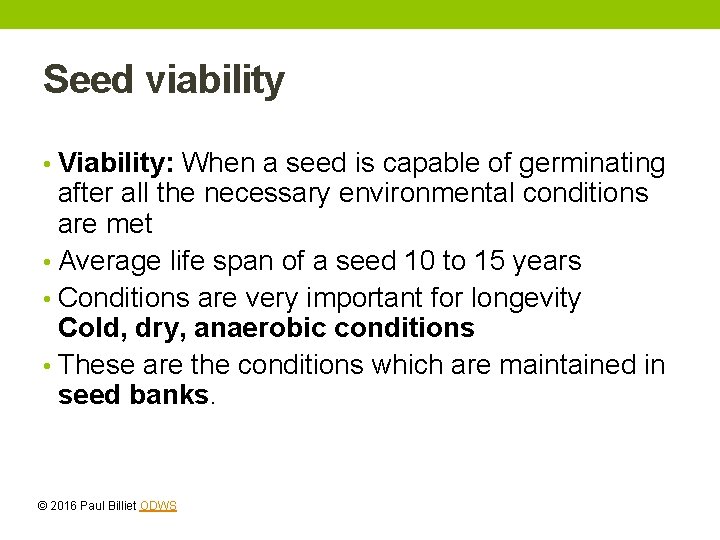 Seed viability

• Viability: When a seed is capable of germinating after all the necessary environmental conditions are met
• Average life span of a seed 10 to 15 years
• Conditions are very important for longevity
Cold, dry, anaerobic conditions
• These are the conditions which are maintained in seed banks.

© 2016 Paul Billiet ODWS